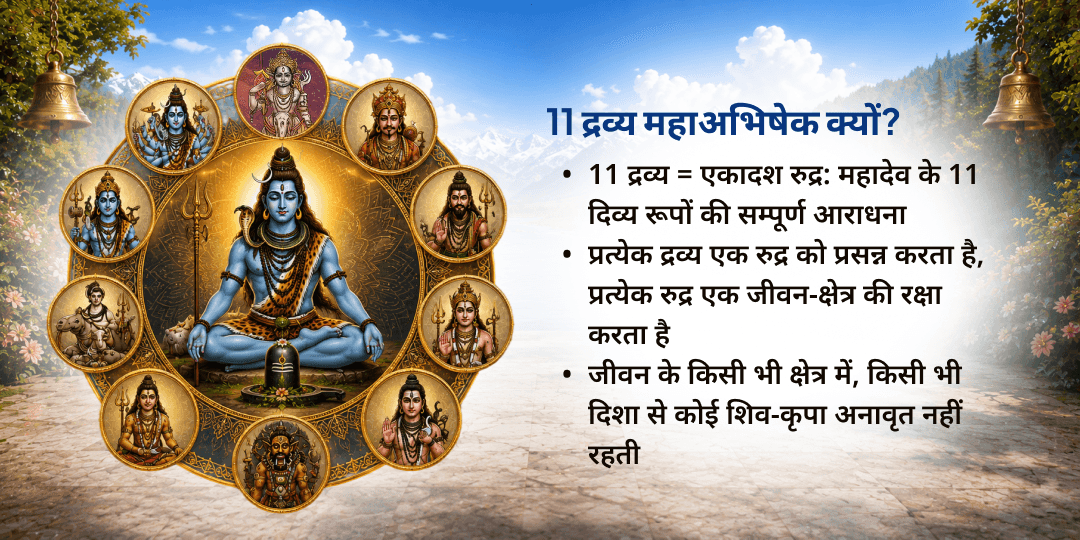 11 द्रव्य महाअभिषेक क्यों?

• 11 द्रव्य = एकादश रुद्र: महादेव के 11 दिव्य रूपों की सम्पूर्ण आराधना

• प्रत्येक द्रव्य एक रुद्र को प्रसन्न करता है, प्रत्येक रुद्र एक जीवन-क्षेत्र की रक्षा करता है

• जीवन के किसी भी क्षेत्र में, किसी भी दिशा से कोई शिव-कृपा अनावृत नहीं रहती